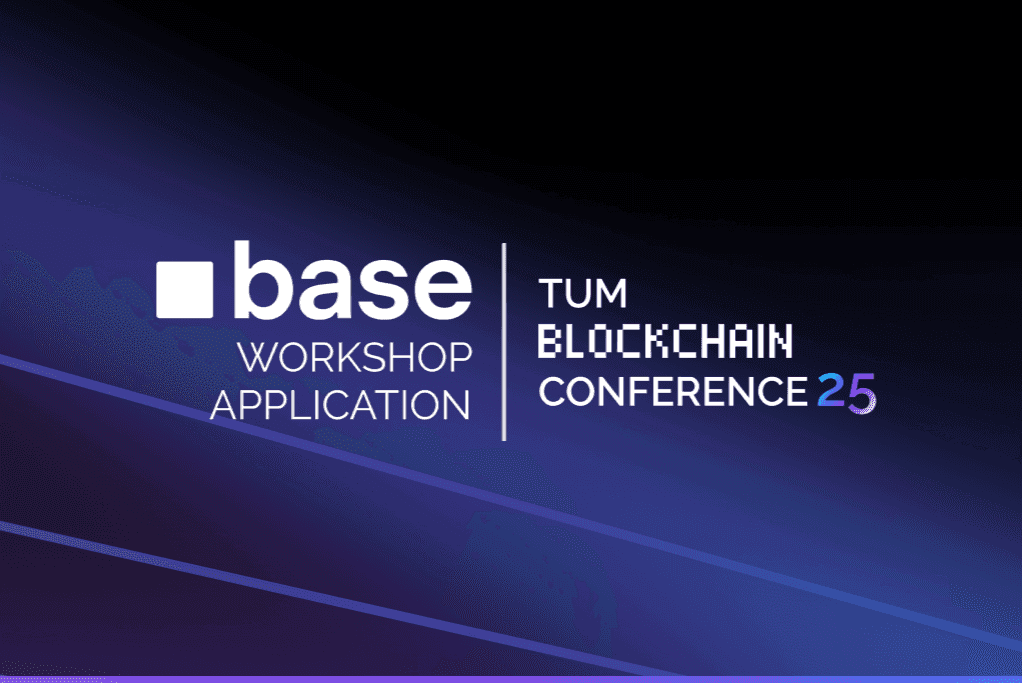 base
WORKSHOP
APPLICATION

TUM
BLOCKCHAIN
CONFERENCE 25